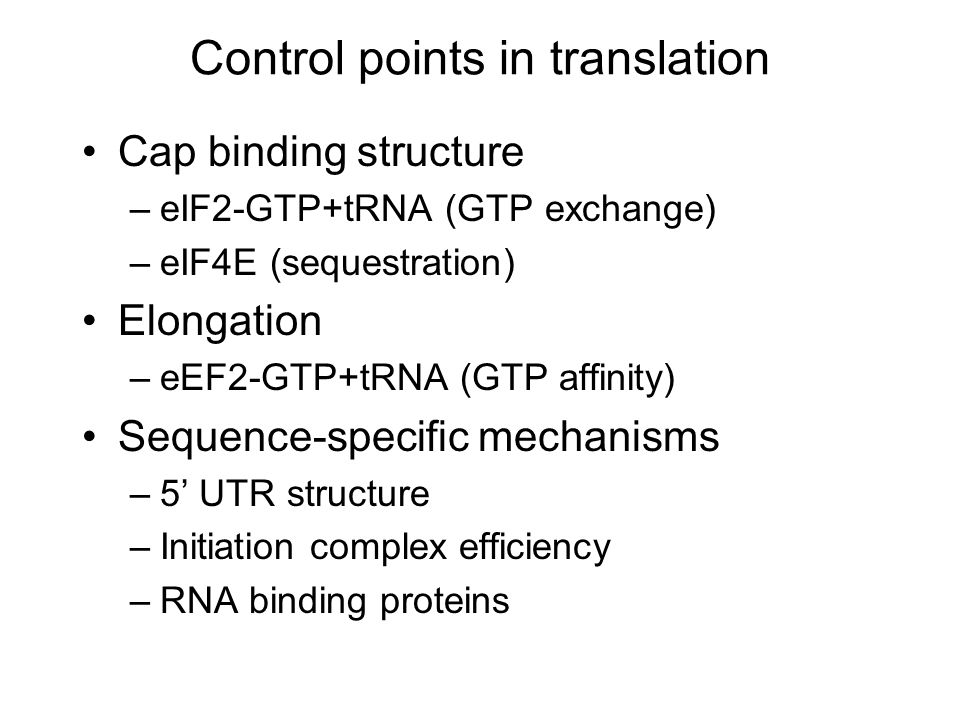 Control points in translation

• Cap binding structure
– eIF2-GTP+tRNA (GTP exchange)
– eIF4E (sequestration)
• Elongation
– eEF2-GTP+tRNA (GTP affinity)
• Sequence-specific mechanisms
– 5’ UTR structure
– Initiation complex efficiency
– RNA binding proteins